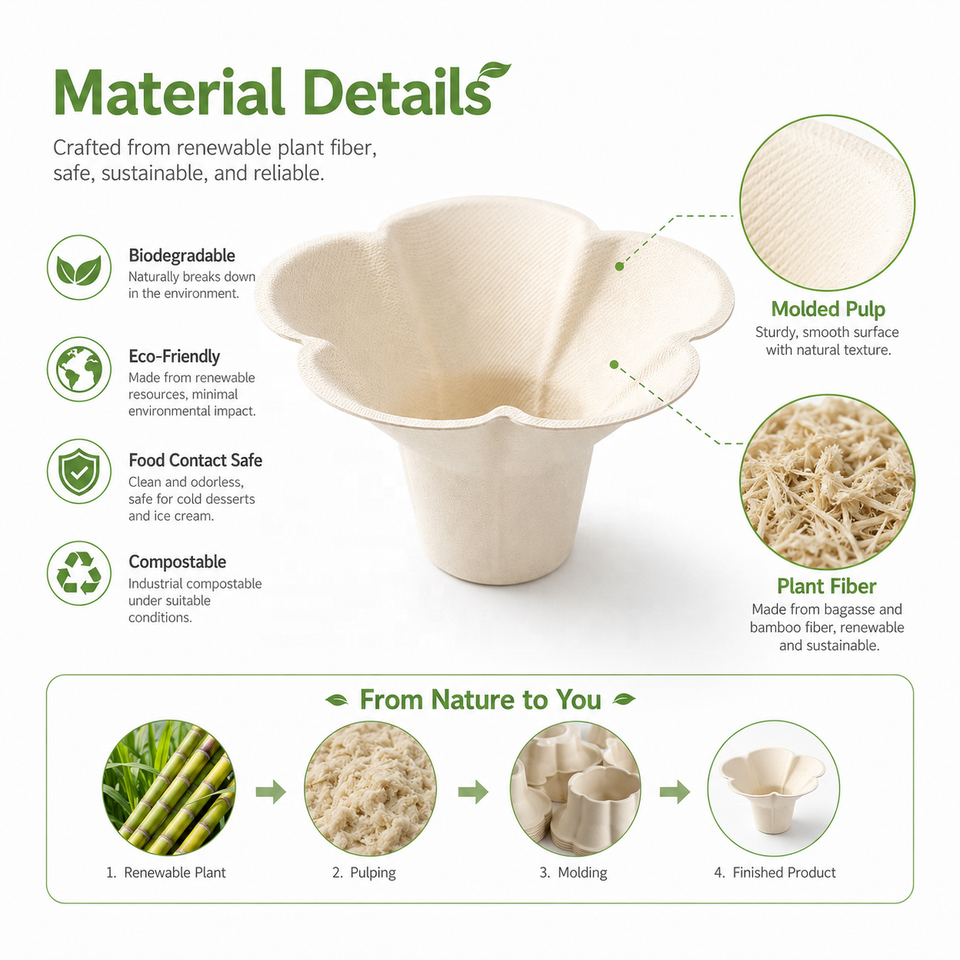 Material Details

Crafted from renewable plant fiber, safe, sustainable, and reliable.

Biodegradable
Naturally breaks down in the environment.

Eco-Friendly
Made from renewable resources, minimal environmental impact.

Food Contact Safe
Clean and odorless, safe for cold desserts and ice cream.

Compostable
Industrial compostable under suitable conditions.

Molded Pulp
Sturdy, smooth surface with natural texture.

Plant Fiber
Made from bagasse and bamboo fiber, renewable and sustainable.

From Nature to You

1. Renewable Plant

2. Pulping

3. Molding

4. Finished Product